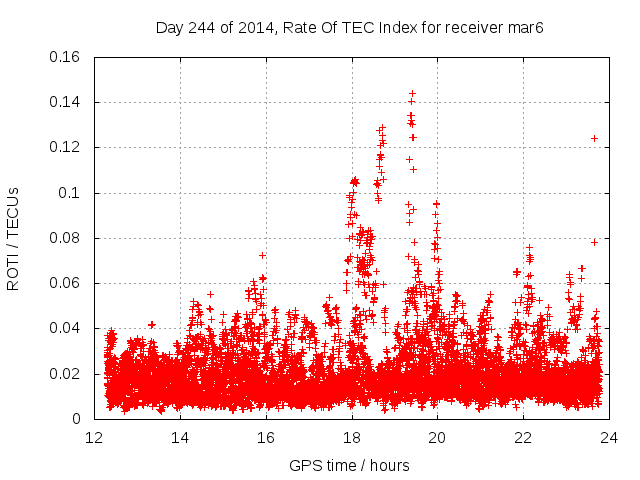 Day 244 of 2014, Rate Of TEC Index for receiver mar6

ROTI / TECUs

0.16
0.14
0.12
0.1
0.08
0.06
0.04
0.02
0

12
14
16
18
20
22
24

GPS time / hours